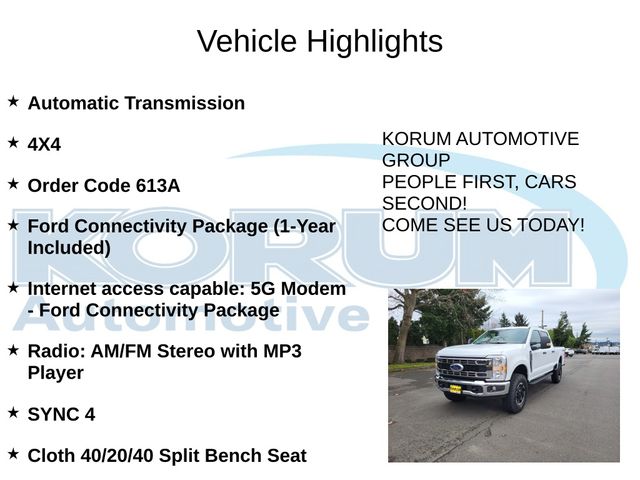 Vehicle Highlights

★ Automatic Transmission

★ 4X4

★ Order Code 613A

★ Ford Connectivity Package (1-Year Included)

★ Internet access capable: 5G Modem - Ford Connectivity Package

★ Radio: AM/FM Stereo with MP3 Player

★ SYNC 4

★ Cloth 40/20/40 Split Bench Seat

KORUM AUTOMOTIVE GROUP
PEOPLE FIRST, CARS SECOND!
COME SEE US TODAY!

KORUM Automotive